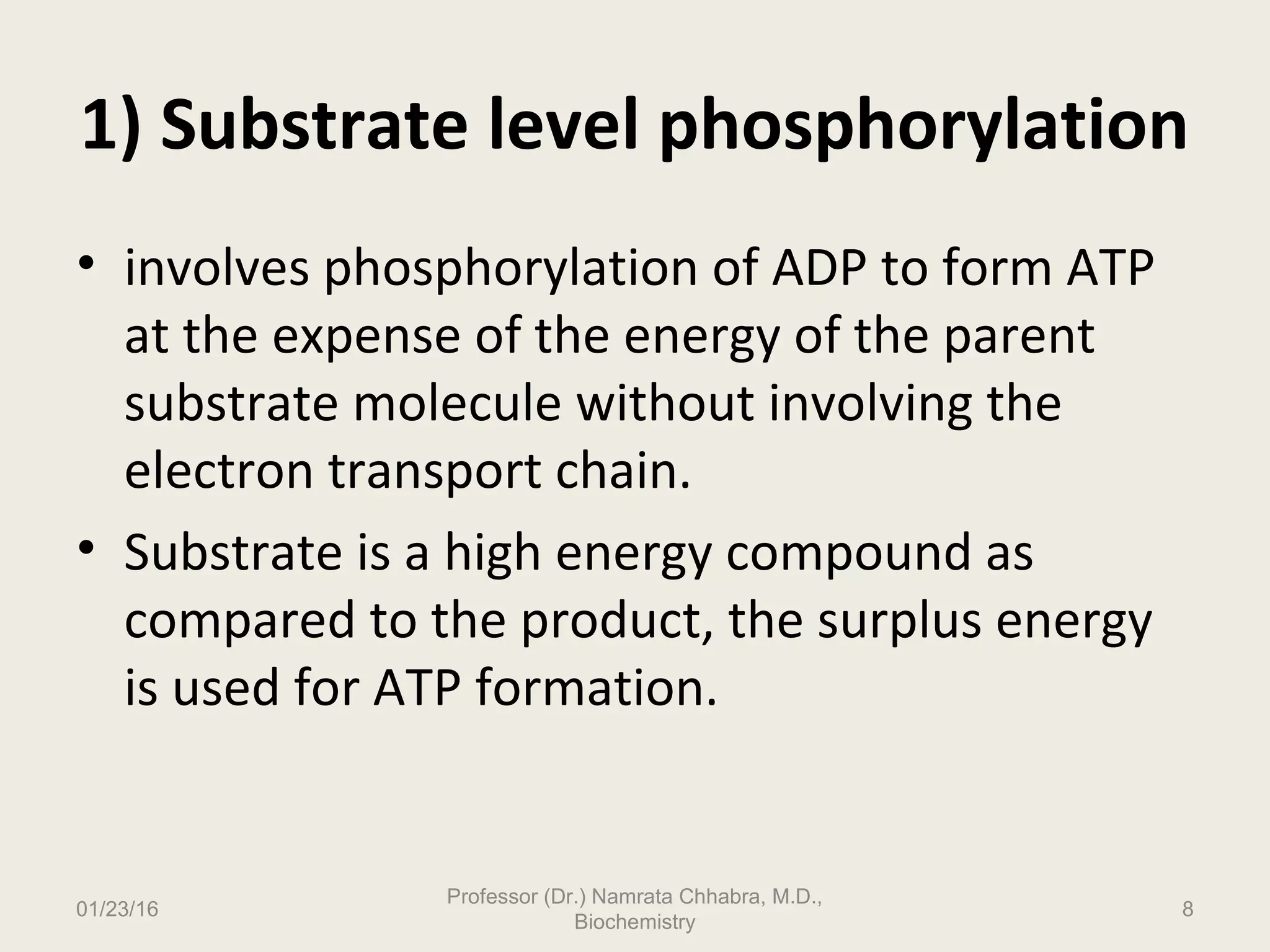 1) Substrate level phosphorylation

• involves phosphorylation of ADP to form ATP at the expense of the energy of the parent substrate molecule without involving the electron transport chain.

• Substrate is a high energy compound as compared to the product, the surplus energy is used for ATP formation.

01/23/16

Professor (Dr.) Namrata Chhabra, M.D., Biochemistry

8